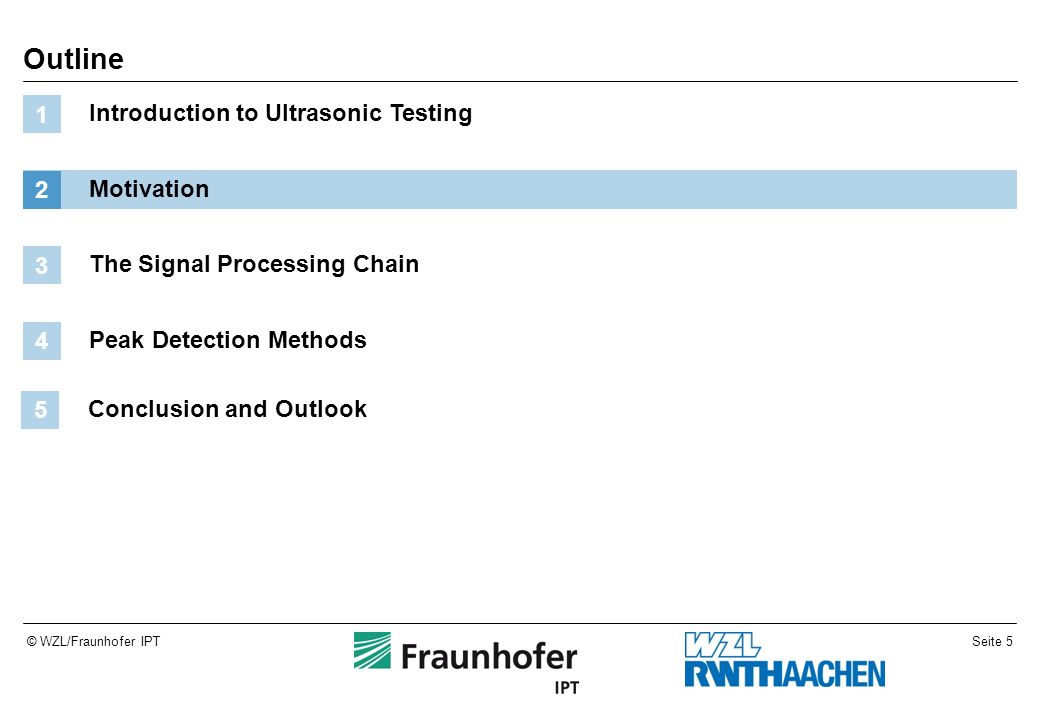 Outline

1 Introduction to Ultrasonic Testing

2 Motivation

3 The Signal Processing Chain

4 Peak Detection Methods

5 Conclusion and Outlook

© WZL/Fraunhofer IPT

Fraunhofer IPT

WZL RWTHAACHEN

Seite 5